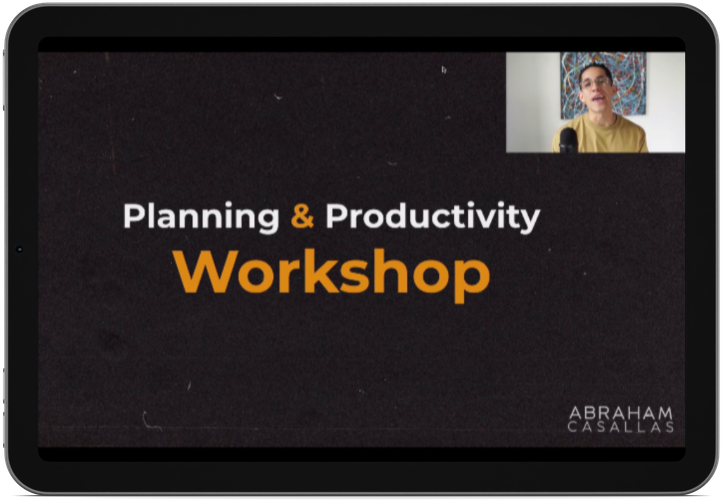 Planning & Productivity
Workshop

ABRAHAM
CASALLAS